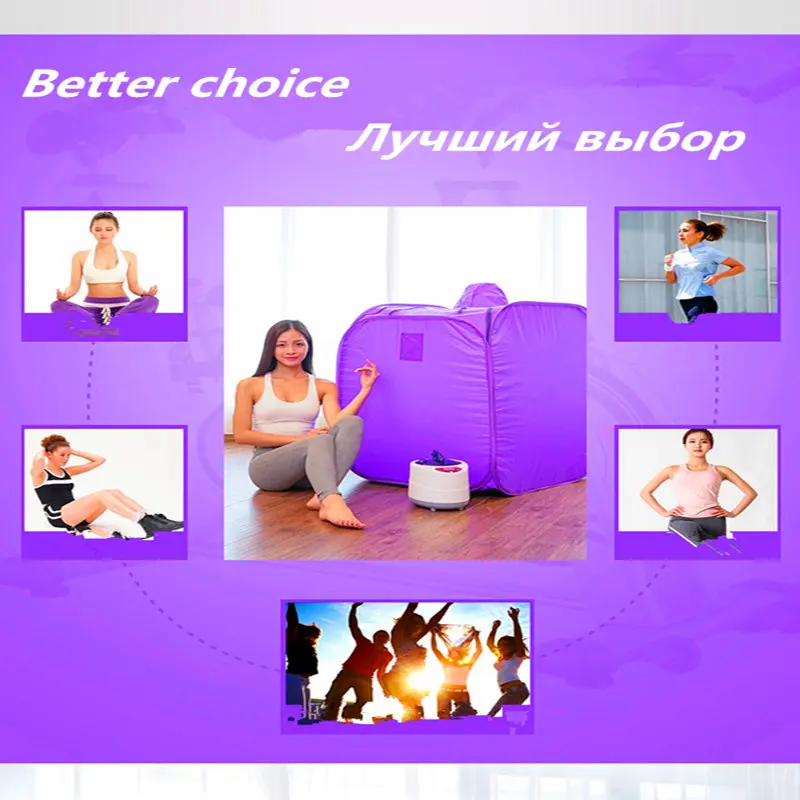 Better choice

Лучший выбор